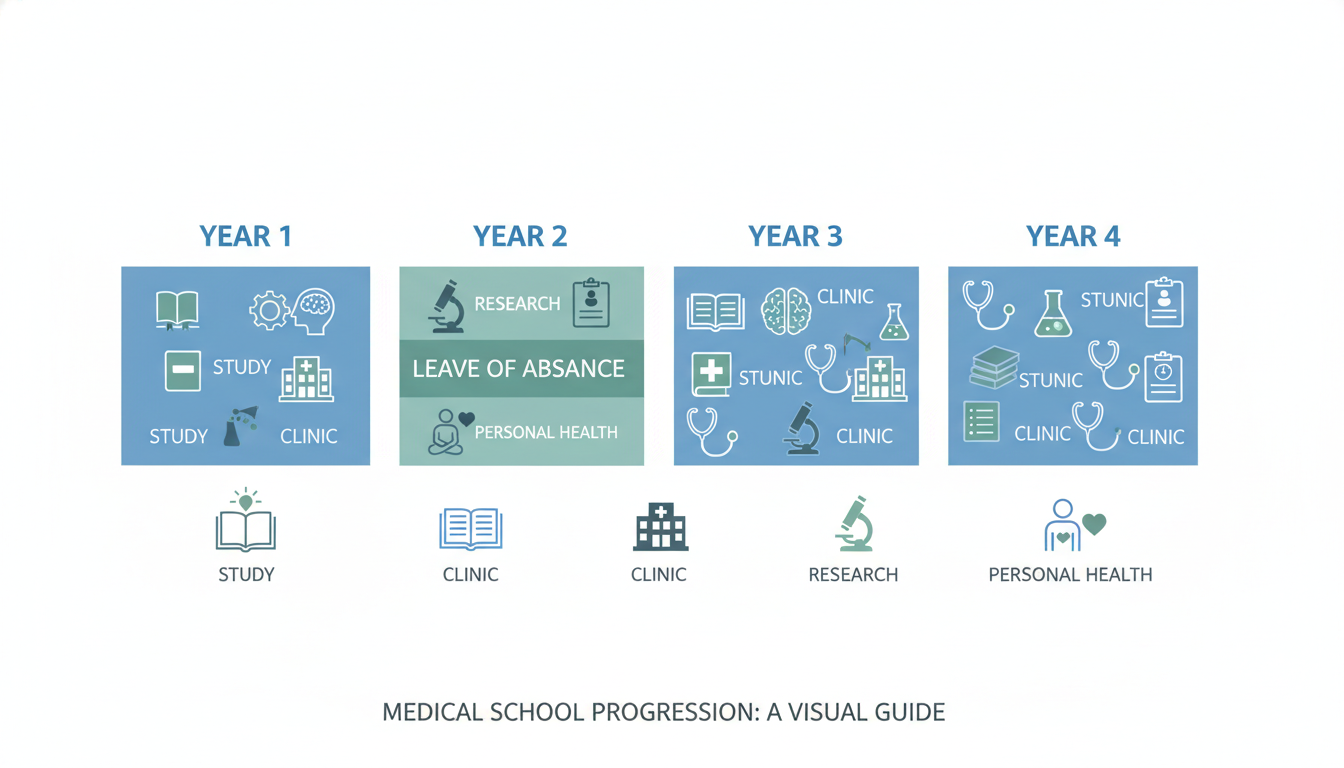 YEAR 1

STUDY

STUDY CLINIC

YEAR 2

RESEARCH

LEAVE OF ABSANCE

PERSONAL HEALTH

YEAR 3

CLINIC

STUNIC

CLINIC

YEAR 4

STUNIC

STUNIC

CLINIC CLINIC

STUDY

CLINIC

CLINIC

RESEARCH

PERSONAL HEALTH

MEDICAL SCHOOL PROGRESSION: A VISUAL GUIDE